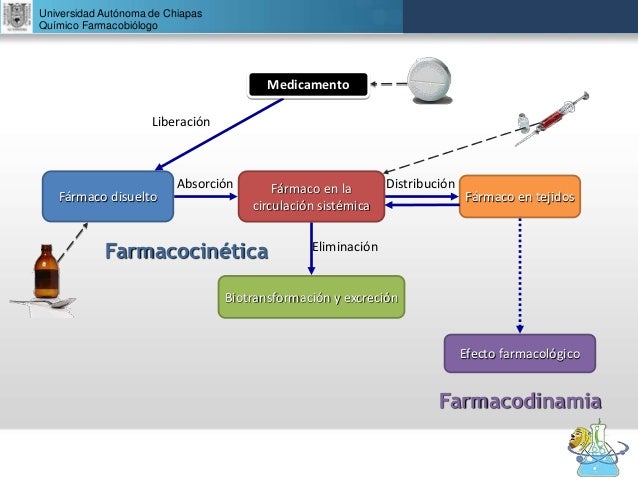 Universidad Autónoma de Chiapas
Químico Farmacobiólogo

Medicamento

Liberación

Fármaco disuelto

Absorción

Fármaco en la circulación sistémica

Distribución

Fármaco en tejidos

Farmacocinética

Eliminación

Biotransformación y excreción

Efecto farmacológico

Farmacodinamia